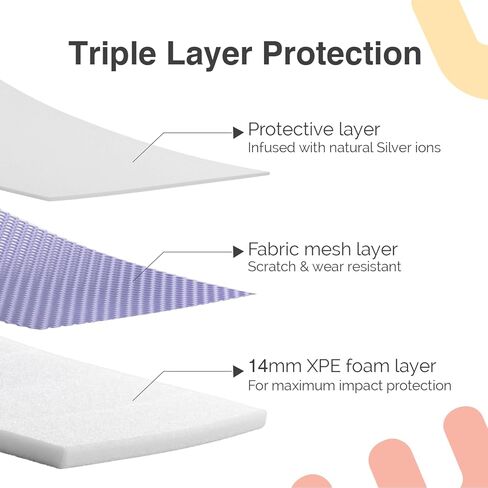 Triple Layer Protection

Protective layer
Infused with natural Silver ions

Fabric mesh layer
Scratch & wear resistant

14mm XPE foam layer
For maximum impact protection